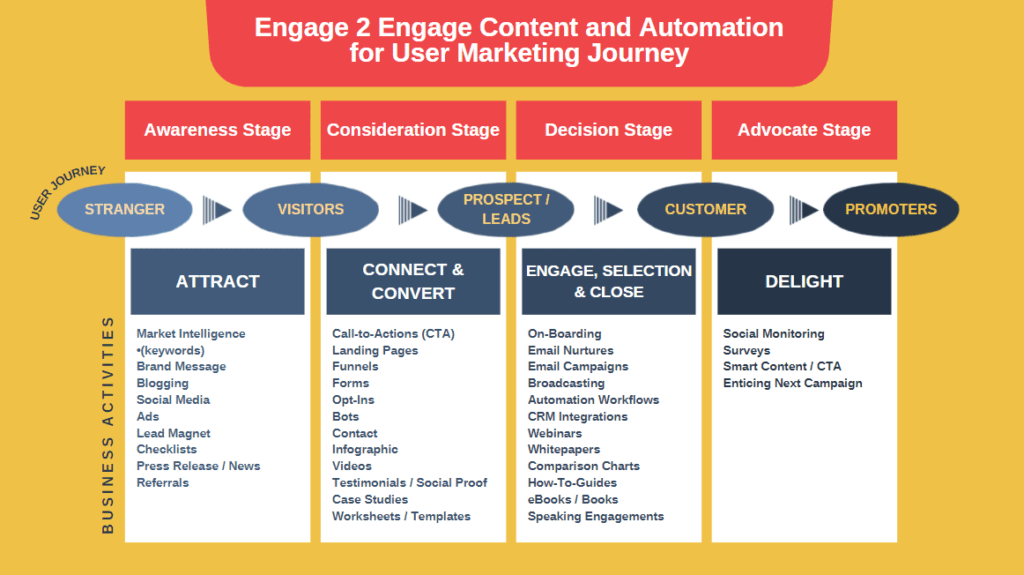 Engage 2 Engage Content and Automation for User Marketing Journey

Awareness Stage

Consideration Stage

Decision Stage

Advocate Stage

USER JOURNEY

STRANGER

VISITORS

PROSPECT / LEADS

CUSTOMER

PROMOTERS

BUSINESS ACTIVITIES

ATTRACT

Market Intelligence
•(keywords)
Brand Message
Blogging
Social Media
Ads
Lead Magnet
Checklists
Press Release / News
Referrals

CONNECT & CONVERT

Call-to-Actions (CTA)
Landing Pages
Funnels
Forms
Opt-Ins
Bots
Contact
Infographic
Videos
Testimonials / Social Proof
Case Studies
Worksheets / Templates

ENGAGE, SELECTION & CLOSE

On-Boarding
Email Nurtures
Email Campaigns
Broadcasting
Automation Workflows
CRM Integrations
Webinars
Whitepapers
Comparison Charts
How-To-Guides
eBooks / Books
Speaking Engagements

DELIGHT

Social Monitoring
Surveys
Smart Content / CTA
Enticing Next Campaign